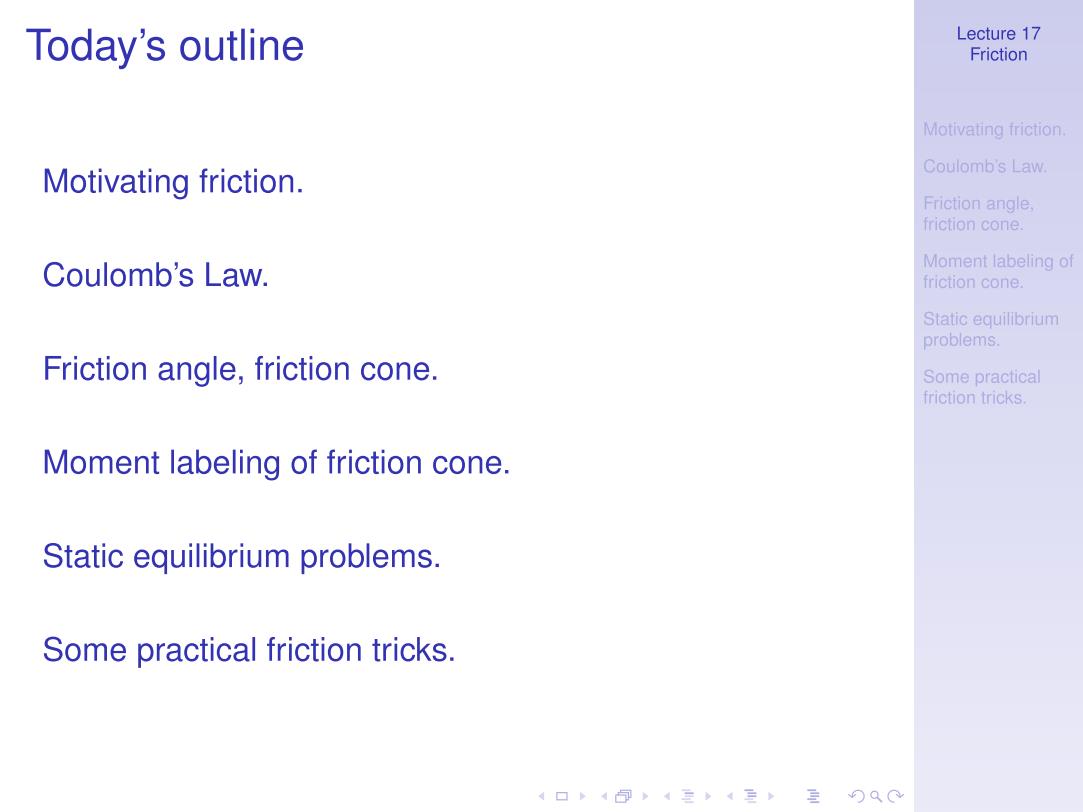 Today's outline

Motivating friction.

Coulomb's Law.

Friction angle, friction cone.

Moment labeling of friction cone.

Static equilibrium problems.

Some practical friction tricks.

Lecture 17
Friction

Motivating friction.

Coulomb's Law.

Friction angle, friction cone.

Moment labeling of friction cone.

Static equilibrium problems.

Some practical friction tricks.